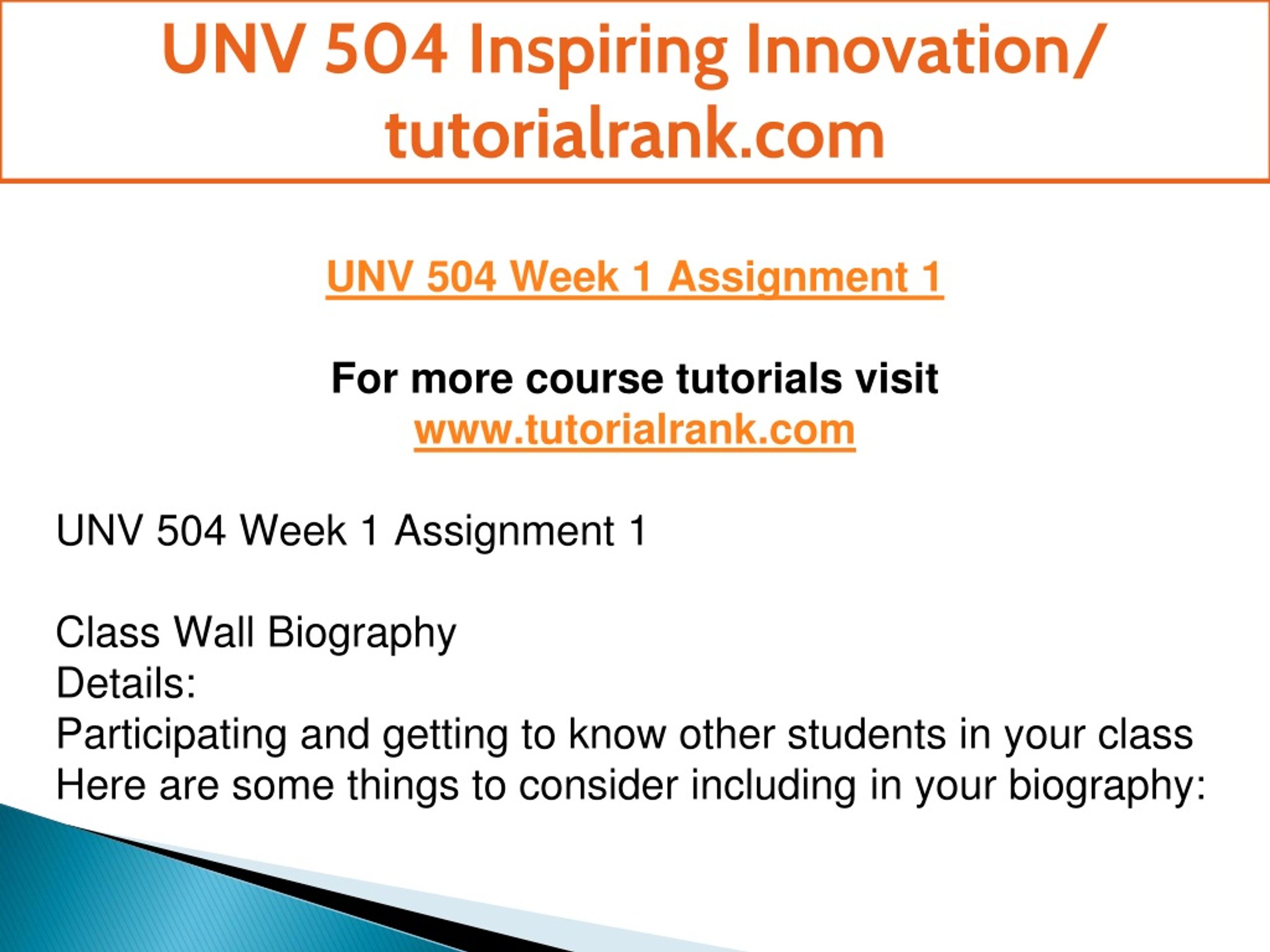 UNV 504 Inspiring Innovation/ tutorialrank.com

UNV 504 Week 1 Assignment 1

For more course tutorials visit
www.tutorialrank.com

UNV 504 Week 1 Assignment 1

Class Wall Biography
Details:
Participating and getting to know other students in your class
Here are some things to consider including in your biography: